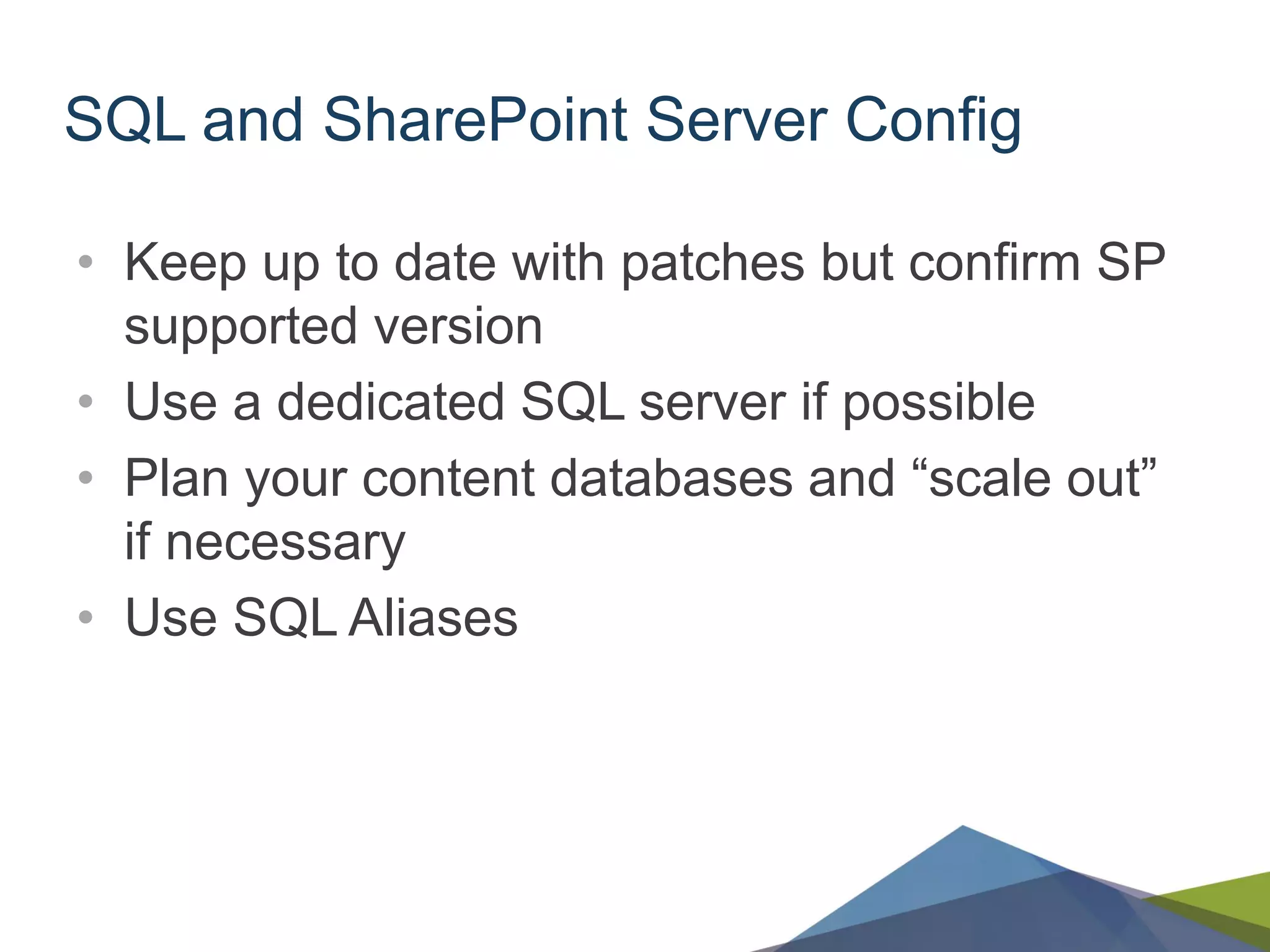 SQL and SharePoint Server Config

• Keep up to date with patches but confirm SP supported version
• Use a dedicated SQL server if possible
• Plan your content databases and “scale out” if necessary
• Use SQL Aliases